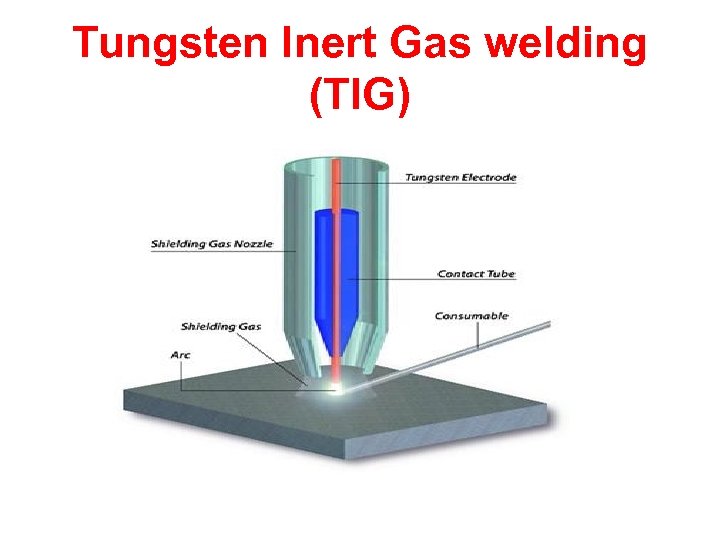 Tungsten Inert Gas welding (TIG)

Tungsten Electrode

Shielding Gas Nozzle

Contact Tube

Consumable

Shielding Gas

Arc